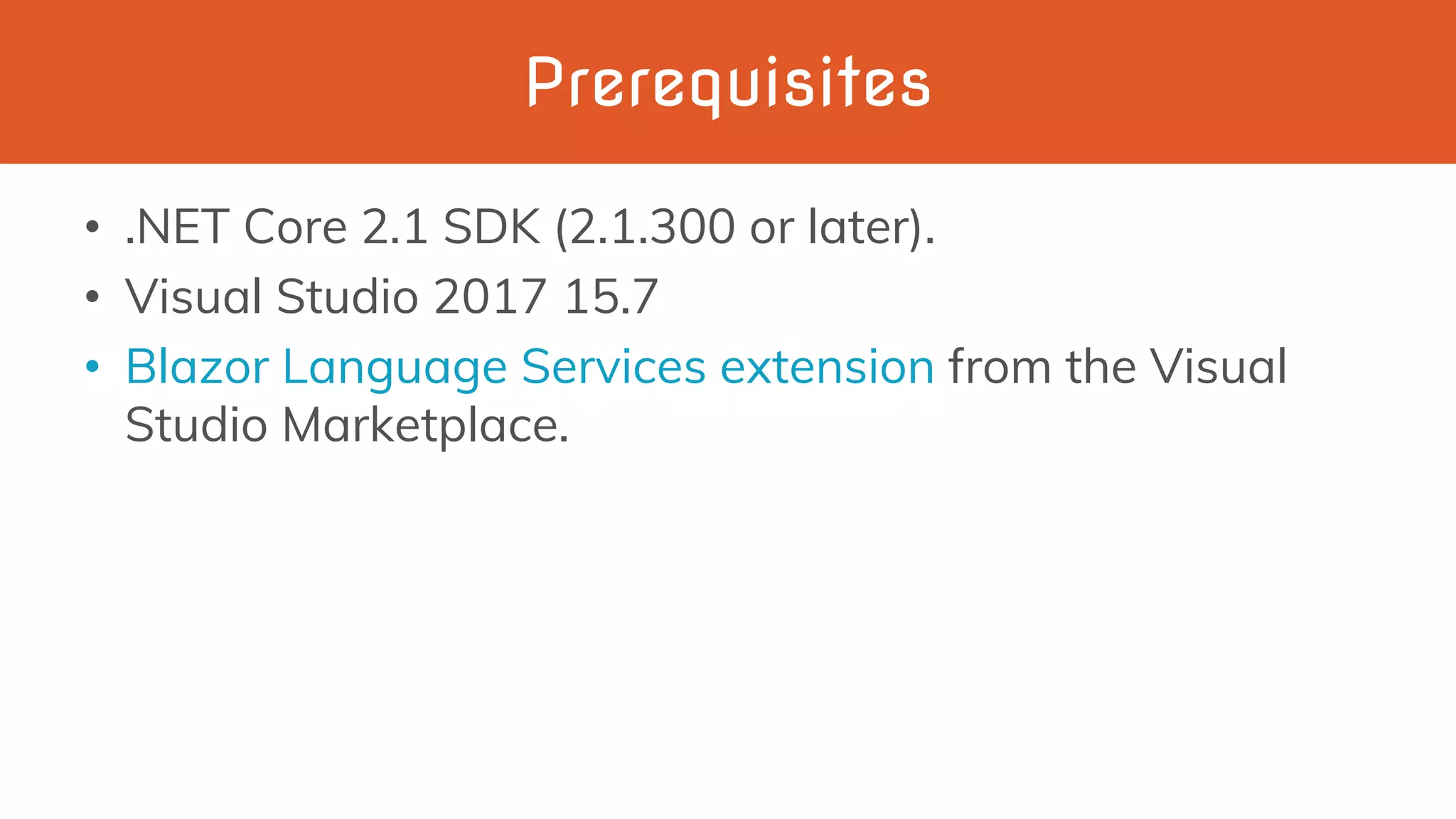 Prerequisites

• .NET Core 2.1 SDK (2.1.300 or later).
• Visual Studio 2017 15.7
• Blazor Language Services extension from the Visual Studio Marketplace.